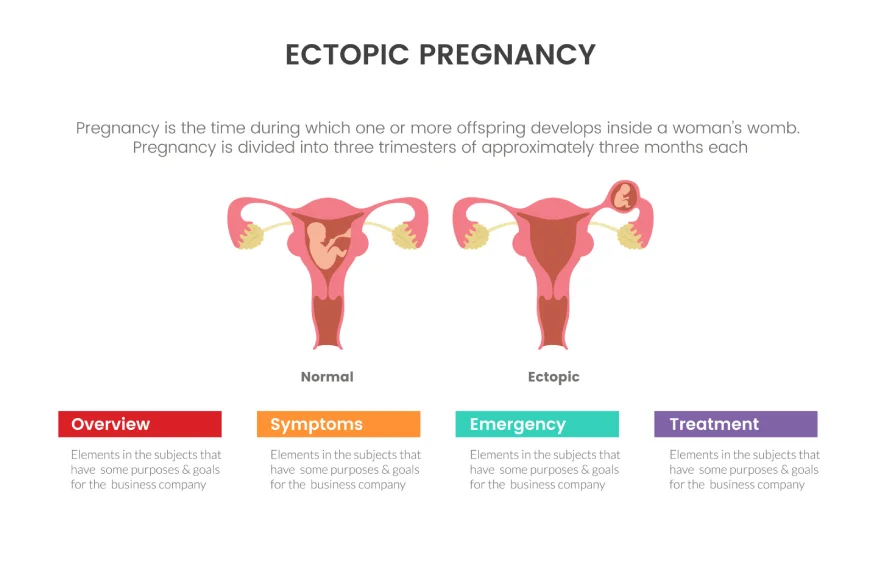 ECTOPIC PREGNANCY

Pregnancy is the time during which one or more offspring develops inside a woman's womb. Pregnancy is divided into three trimesters of approximately three months each

Normal

Ectopic

Overview

Elements in the subjects that have some purposes & goals for the business company

Symptoms

Elements in the subjects that have some purposes & goals for the business company

Emergency

Elements in the subjects that have some purposes & goals for the business company

Treatment

Elements in the subjects that have some purposes & goals for the business company